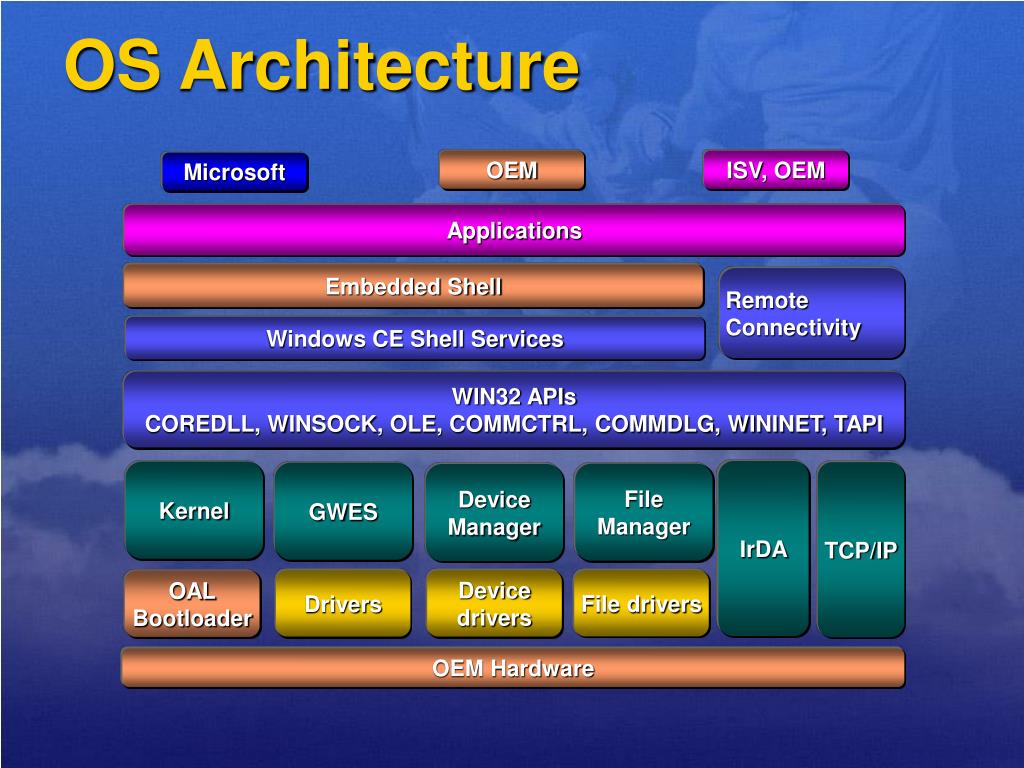 OS Architecture

Microsoft

OEM

ISV, OEM

Applications

Embedded Shell

Windows CE Shell Services

Remote Connectivity

WIN32 APIs
COREDLL, WINSOCK, OLE, COMMCTRL, COMMDLG, WININET, TAPI

Kernel

GWES

Device Manager

File Manager

IrDA

TCP/IP

OAL Bootloader

Drivers

Device drivers

File drivers

OEM Hardware